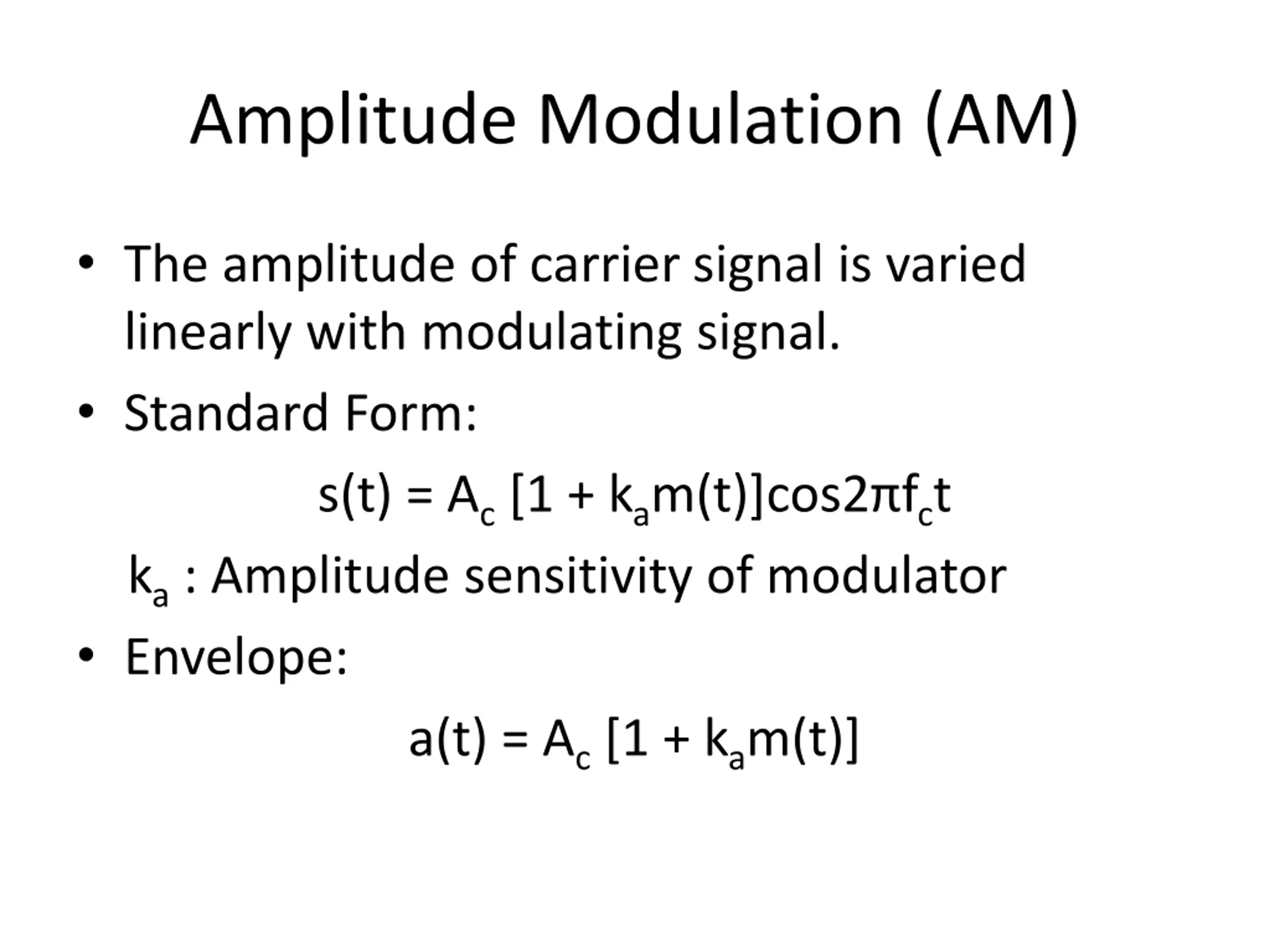 Amplitude Modulation (AM)

• The amplitude of carrier signal is varied linearly with modulating signal.

• Standard Form:

$s(t) = A_c [1 + k_a m(t)]\cos 2\pi f_c t$

$k_a$ : Amplitude sensitivity of modulator

• Envelope:

$a(t) = A_c [1 + k_a m(t)]$